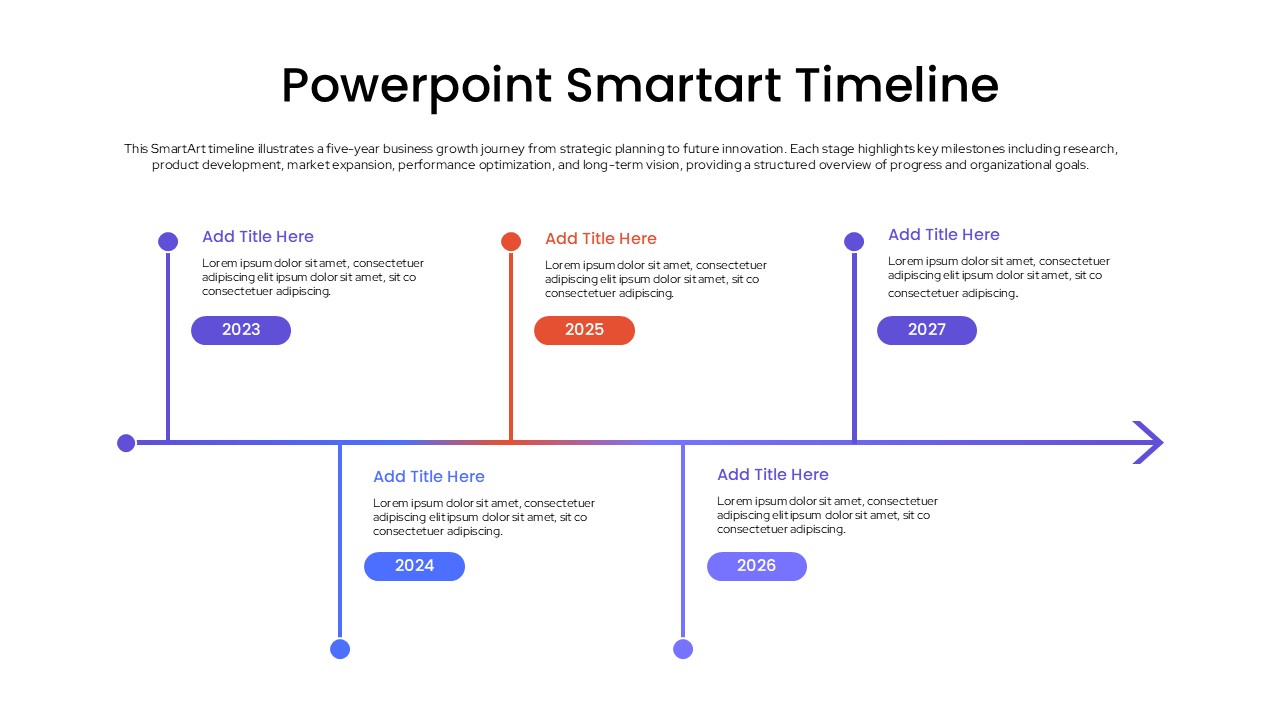 Powerpoint Smartart Timeline

This SmartArt timeline illustrates a five-year business growth journey from strategic planning to future innovation. Each stage highlights key milestones including research, product development, market expansion, performance optimization, and long-term vision, providing a structured overview of progress and organizational goals.

Add Title Here

Lorem ipsum dolor sit amet, consectetuer adipiscing elit ipsum dolor sit amet, sit co consectetuer adipiscing.

2023

Add Title Here

Lorem ipsum dolor sit amet, consectetuer adipiscing elit ipsum dolor sit amet, sit co consectetuer adipiscing.

2025

Add Title Here

Lorem ipsum dolor sit amet, consectetuer adipiscing elit ipsum dolor sit amet, sit co consectetuer adipiscing.

2027

Add Title Here

Lorem ipsum dolor sit amet, consectetuer adipiscing elit ipsum dolor sit amet, sit co consectetuer adipiscing.

2024

Add Title Here

Lorem ipsum dolor sit amet, consectetuer adipiscing elit ipsum dolor sit amet, sit co consectetuer adipiscing.

2026